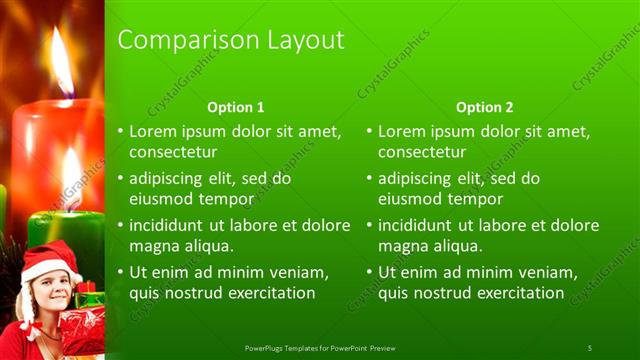 Comparison Layout

Option 1
• Lorem ipsum dolor sit amet, consectetur
• adipiscing elit, sed do eiusmod tempor
• incididunt ut labore et dolore magna aliqua.
• Ut enim ad minim veniam, quis nostrud exercitation

Option 2
• Lorem ipsum dolor sit amet, consectetur
• adipiscing elit, sed do eiusmod tempor
• incididunt ut labore et dolore magna aliqua.
• Ut enim ad minim veniam, quis nostrud exercitation

CrystalGraphics

PowerPlugs Templates for PowerPoint Preview
5